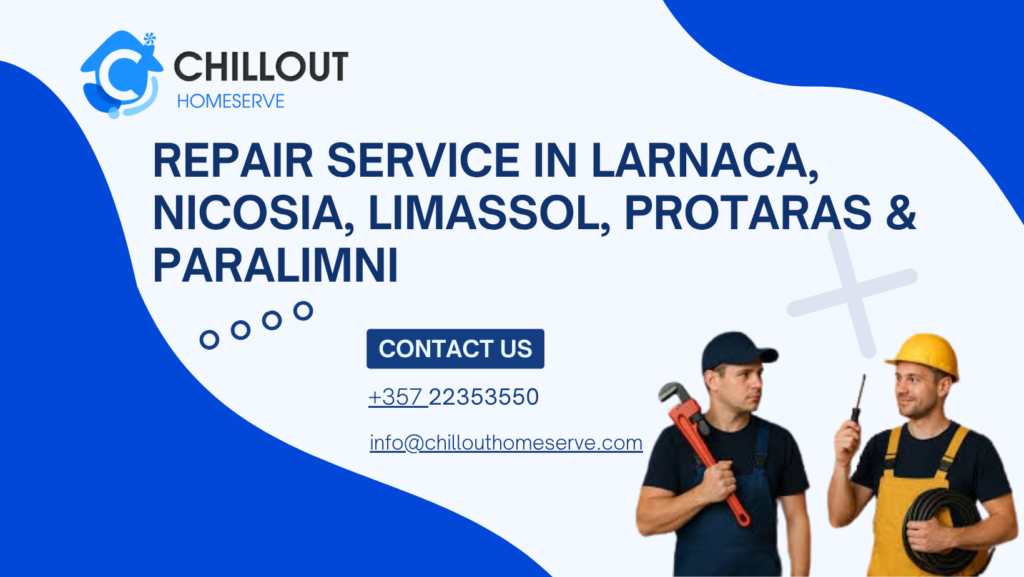 CHILLOUT
HOMESERVE

REPAIR SERVICE IN LARNACA, NICOSIA, LIMASSOL, PROTARAS & PARALIMNI

CONTACT US

+357 22353550

info@chillouthomeserve.com